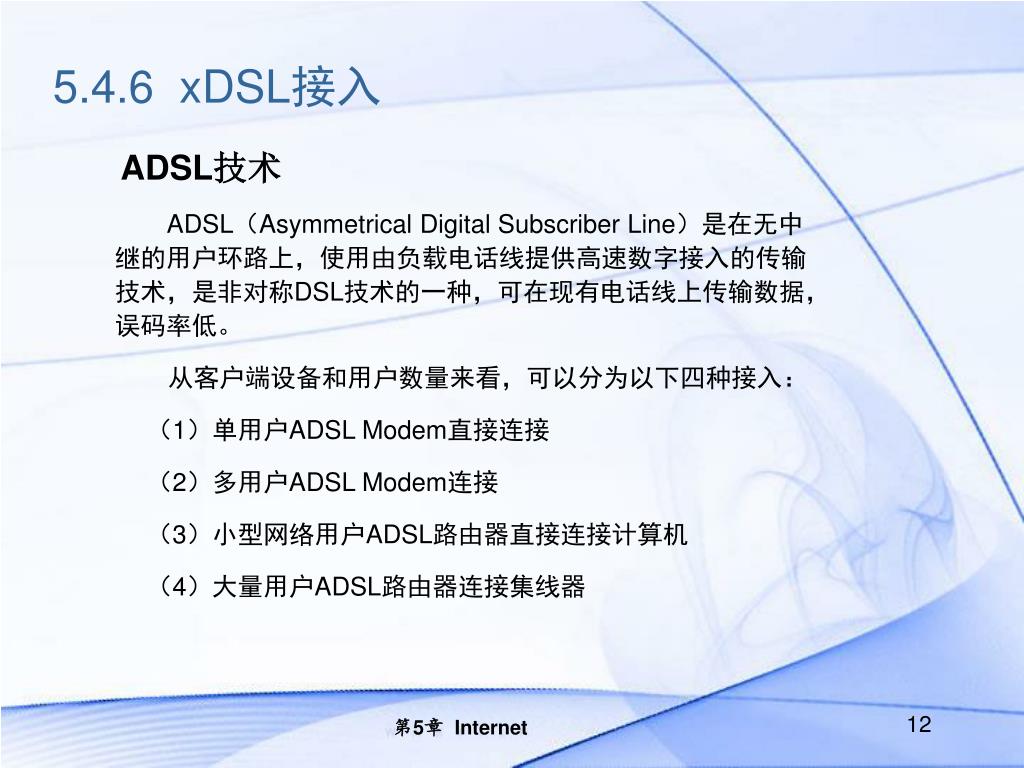 5.4.6 xDSL接入

ADSL技术

ADSL（Asymmetrical Digital Subscriber Line）是在无中继的用户环路上，使用由负载电话线提供高速数字接入的传输技术，是非对称DSL技术的一种，可在现有电话线上传输数据，误码率低。

从客户端设备和用户数量来看，可以分为以下四种接入：

（1）单用户ADSL Modem直接连接

（2）多用户ADSL Modem连接

（3）小型网络用户ADSL路由器直接连接计算机

（4）大量用户ADSL路由器连接集线器

第5章 Internet

12